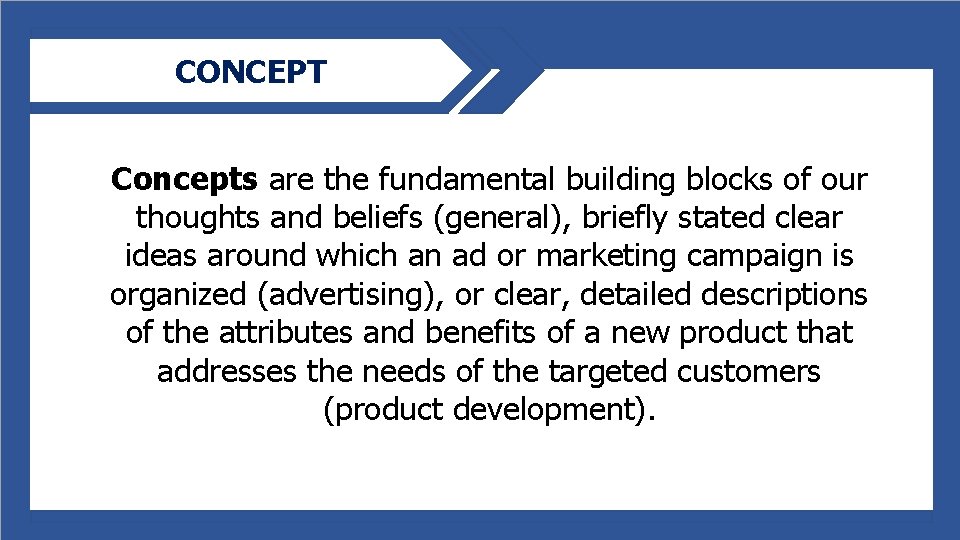 CONCEPT

Concepts are the fundamental building blocks of our thoughts and beliefs (general), briefly stated clear ideas around which an ad or marketing campaign is organized (advertising), or clear, detailed descriptions of the attributes and benefits of a new product that addresses the needs of the targeted customers (product development).